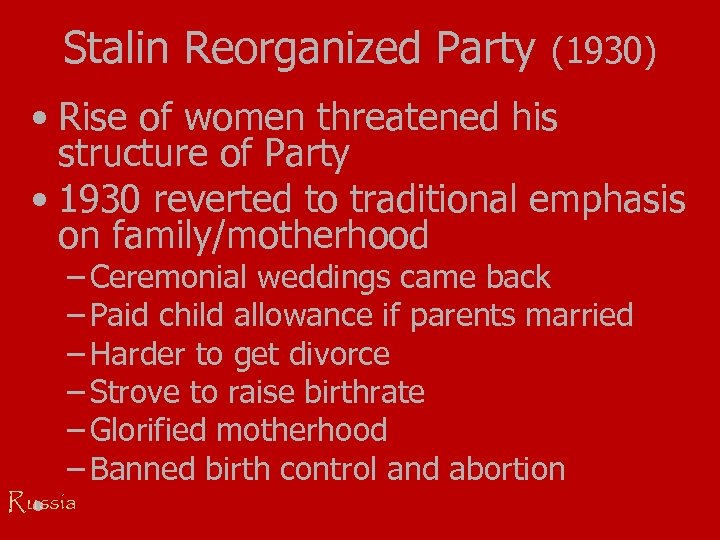 Stalin Reorganized Party (1930)

• Rise of women threatened his structure of Party
• 1930 reverted to traditional emphasis on family/motherhood
– Ceremonial weddings came back
– Paid child allowance if parents married
– Harder to get divorce
– Strove to raise birthrate
– Glorified motherhood
– Banned birth control and abortion

Russia